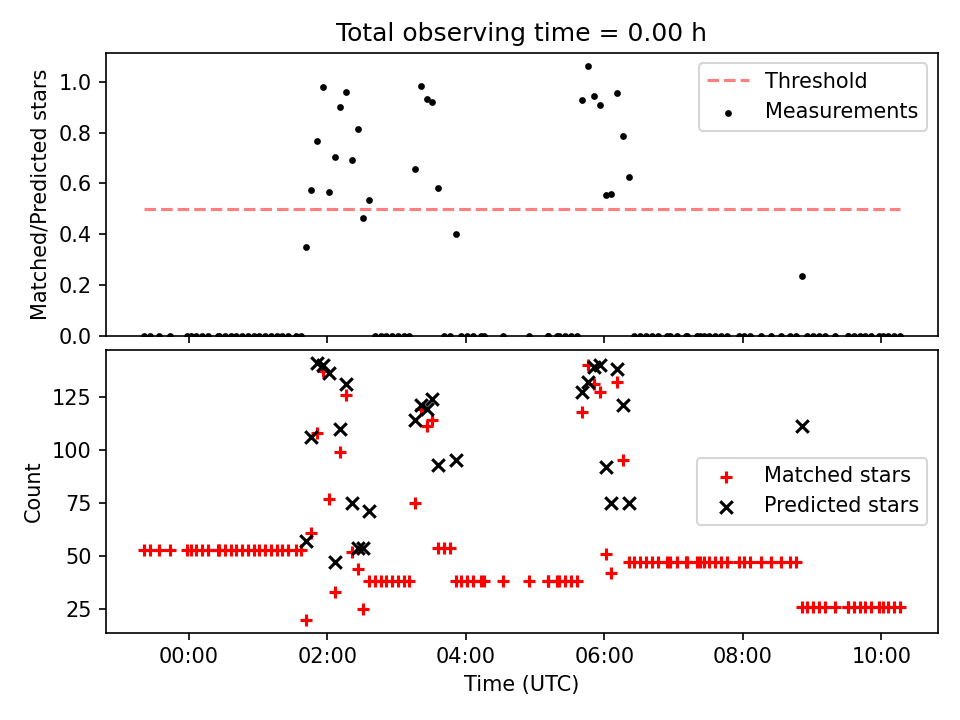 Total observing time = 0.00 h

Matched/Predicted stars

1.0
0.8
0.6
0.4
0.2
0.0

Threshold
Measurements

Count

125
100
75
50
25

Matched stars
Predicted stars

00:00
02:00
04:00
06:00
08:00
10:00

Time (UTC)